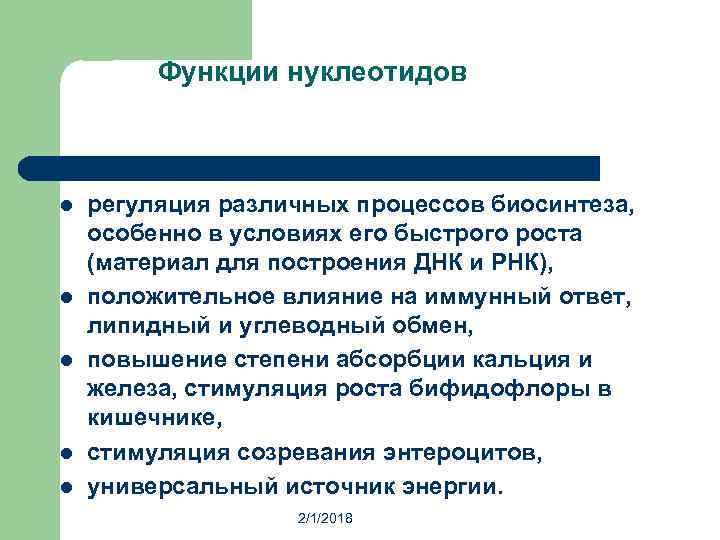 Функции нуклеотидов

- регуляция различных процессов биосинтеза, особенно в условиях его быстрого роста (материал для построения ДНК и РНК),
- положительное влияние на иммунный ответ, липидный и углеводный обмен,
- повышение степени абсорбции кальция и железа, стимуляция роста бифидофлоры в кишечнике,
- стимуляция созревания энтероцитов,
- универсальный источник энергии.

2/1/2018